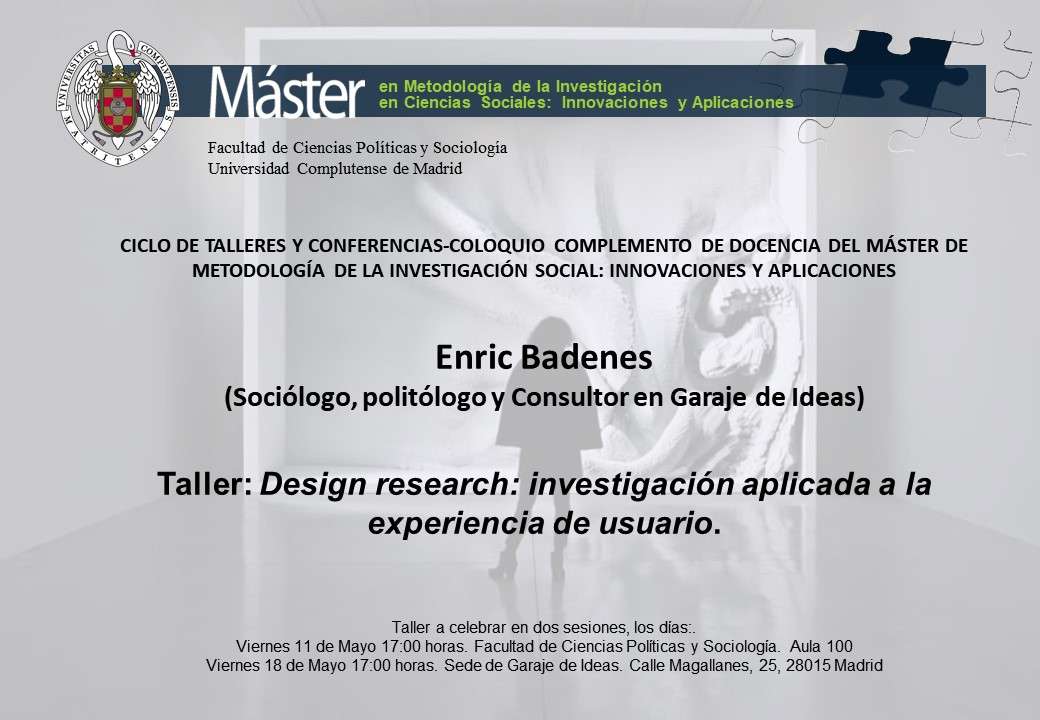 UNIVERSITAS COMPLUTENSIS MATRITENSIS

Máster en Metodología de la Investigación en Ciencias Sociales: Innovaciones y Aplicaciones

Facultad de Ciencias Políticas y Sociología
Universidad Complutense de Madrid

CICLO DE TALLERES Y CONFERENCIAS-COLOQUIO COMPLEMENTO DE DOCENCIA DEL MÁSTER DE METODOLOGÍA DE LA INVESTIGACIÓN SOCIAL: INNOVACIONES Y APLICACIONES

Enric Badenes
(Sociólogo, politólogo y Consultor en Garaje de Ideas)

Taller: Design research: investigación aplicada a la experiencia de usuario.

Taller a celebrar en dos sesiones, los días:.
Viernes 11 de Mayo 17:00 horas. Facultad de Ciencias Políticas y Sociología. Aula 100
Viernes 18 de Mayo 17:00 horas. Sede de Garaje de Ideas. Calle Magallanes, 25, 28015 Madrid